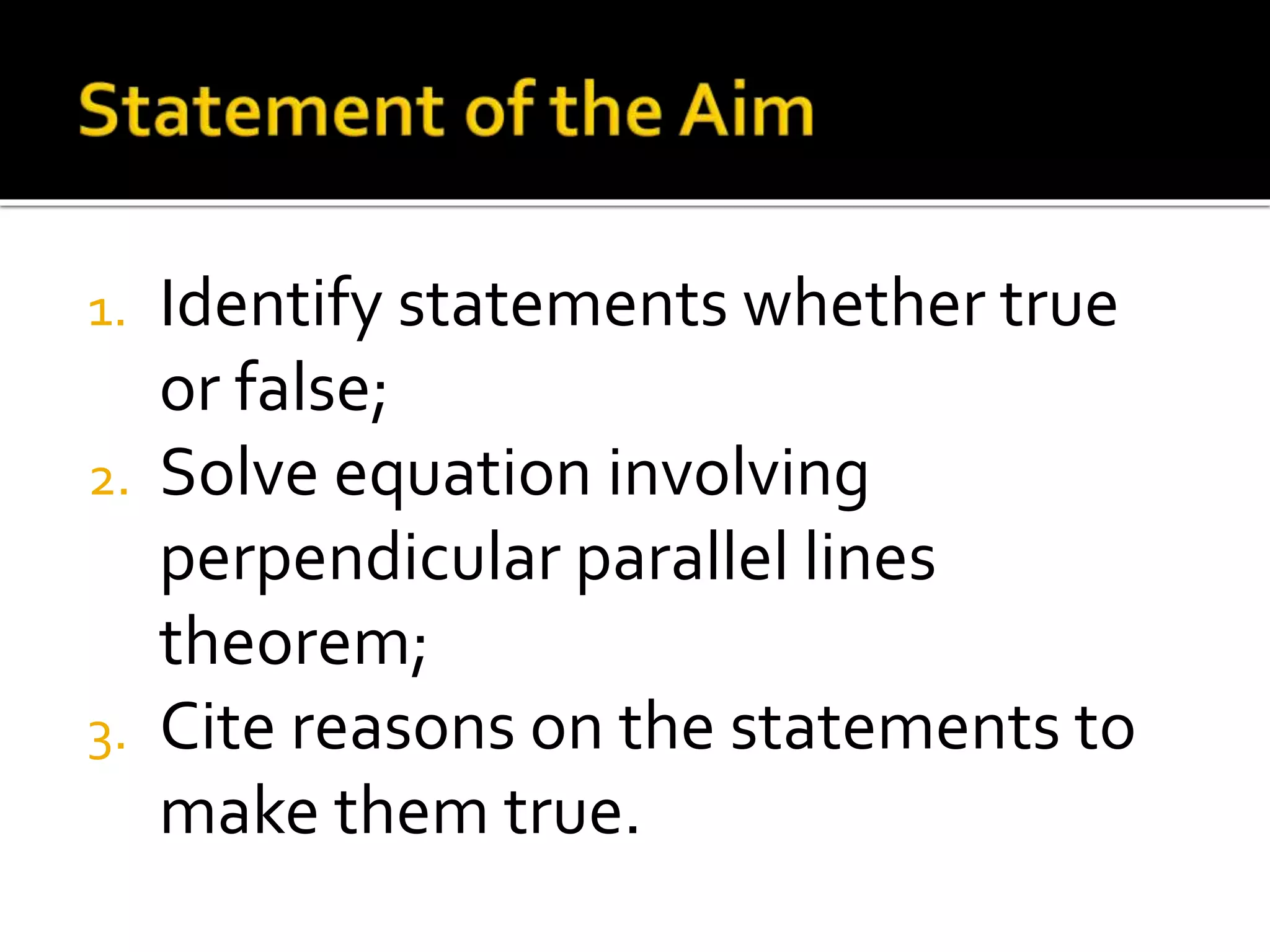 Statement of the Aim

1. Identify statements whether true or false;
2. Solve equation involving perpendicular parallel lines theorem;
3. Cite reasons on the statements to make them true.